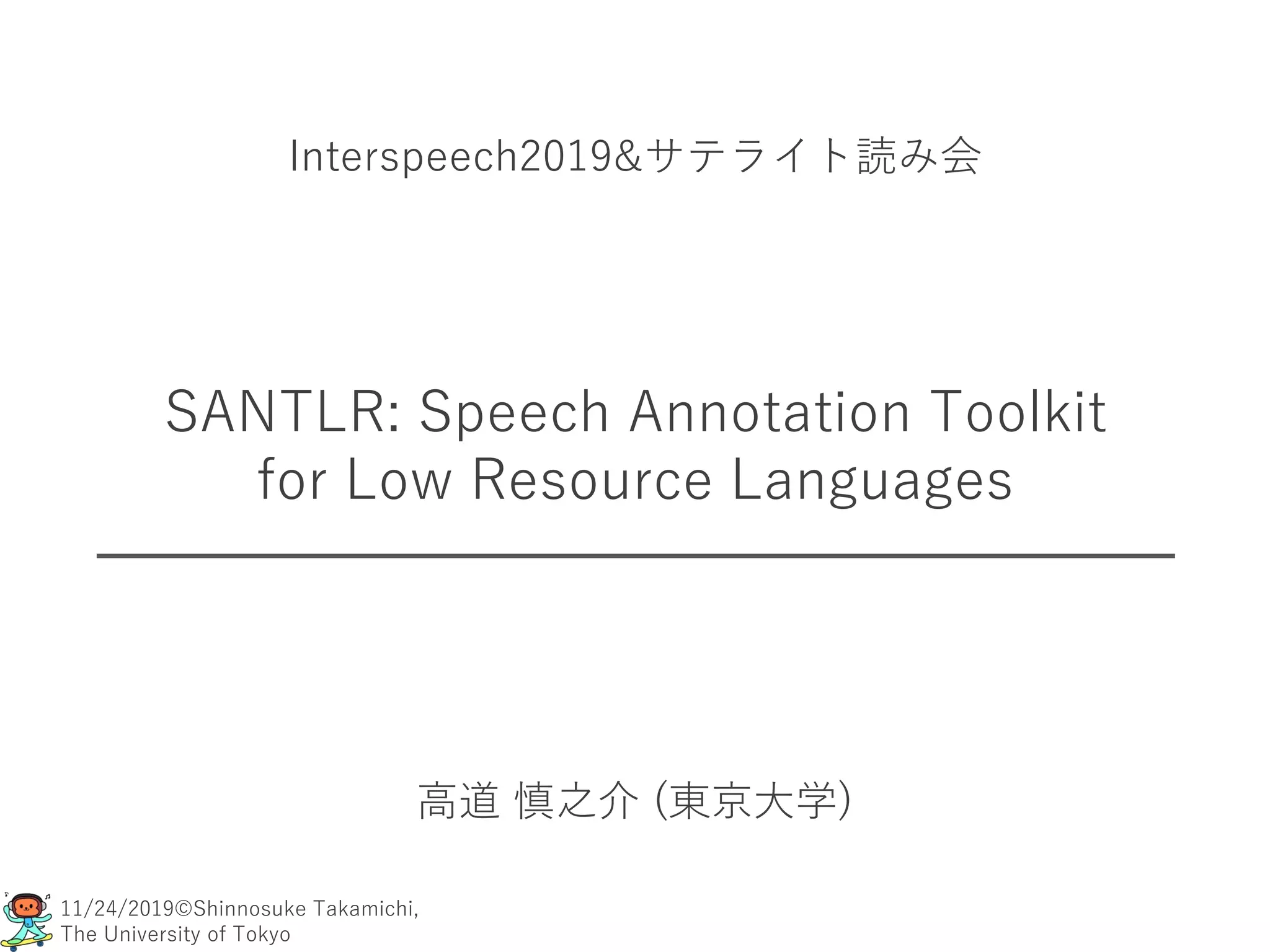 Interspeech2019&サテライト読み会

SANTLR: Speech Annotation Toolkit for Low Resource Languages

高道 慎之介 (東京大学)

11/24/2019©Shinnosuke Takamichi, The University of Tokyo